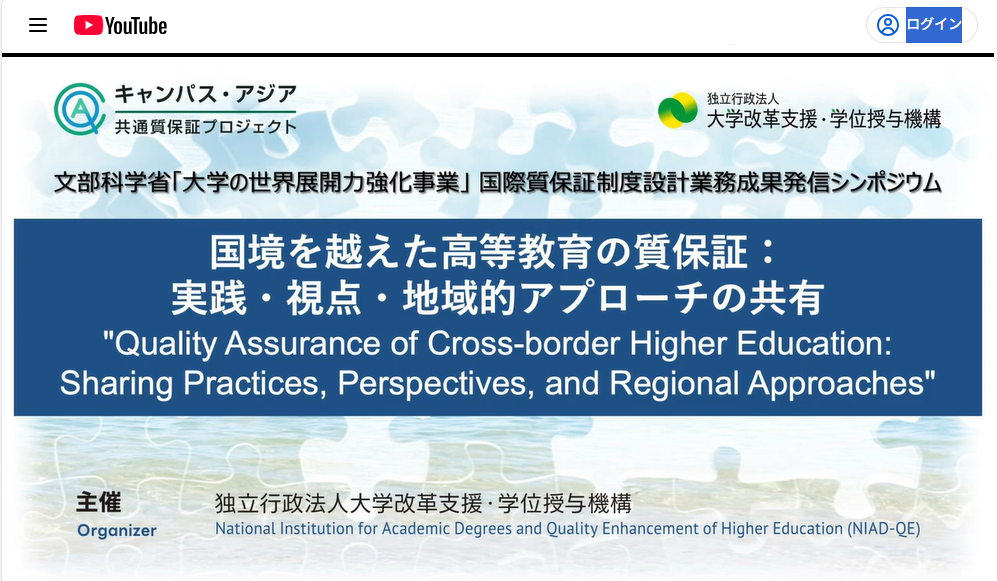 YouTube

ログイン

キャンパス・アジア
共通質保証プロジェクト

独立行政法人
大学改革支援・学位授与機構

文部科学省「大学の世界展開力強化事業」国際質保証制度設計業務成果発信シンポジウム

国境を越えた高等教育の質保証：
実践・視点・地域的アプローチの共有
"Quality Assurance of Cross-border Higher Education: Sharing Practices, Perspectives, and Regional Approaches"

主催
Organizer

独立行政法人大学改革支援・学位授与機構
National Institution for Academic Degrees and Quality Enhancement of Higher Education (NIAD-QE)